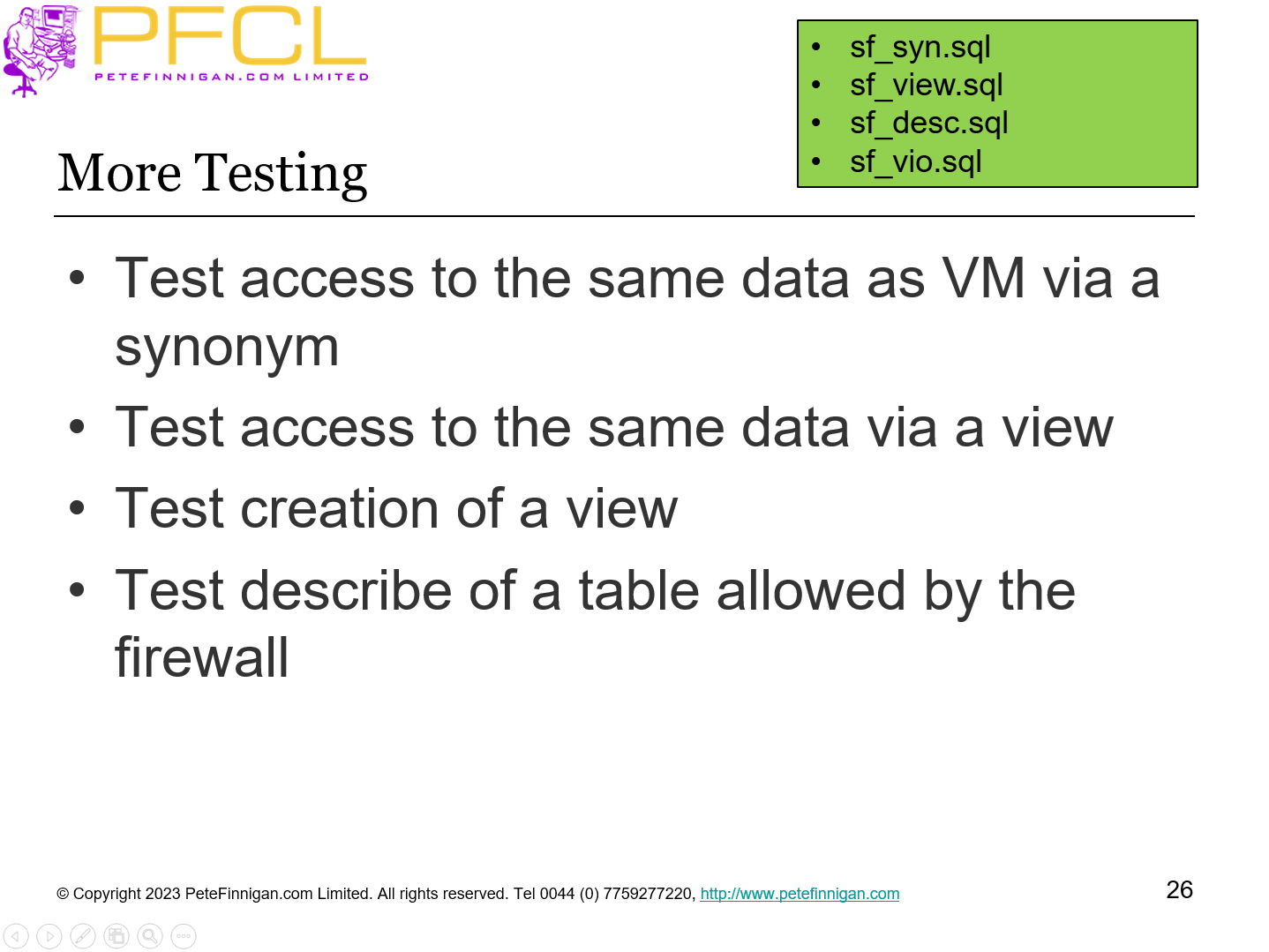 PFCL
PETEFINNIGAN.COM LIMITED

- sf_syn.sql
- sf_view.sql
- sf_desc.sql
- sf_vio.sql

More Testing

- Test access to the same data as VM via a synonym
- Test access to the same data via a view
- Test creation of a view
- Test describe of a table allowed by the firewall

© Copyright 2023 PeteFinnigan.com Limited. All rights reserved. Tel 0044 (0) 7759277220, http://www.petefinnigan.com

26